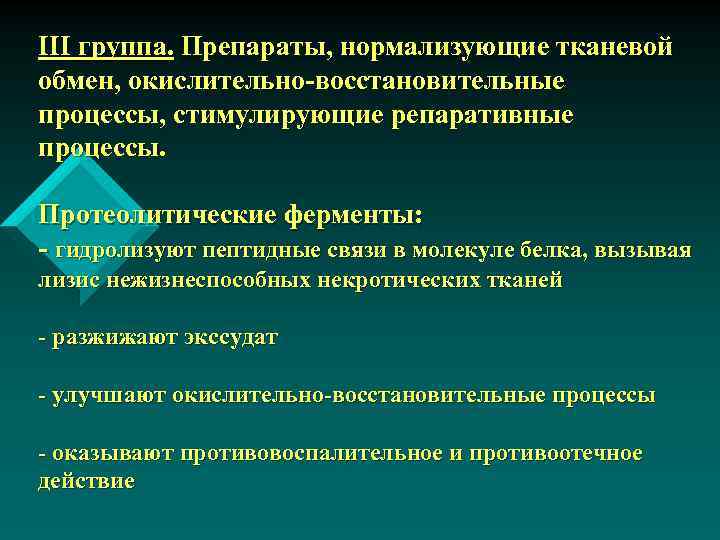 III группа. Препараты, нормализующие тканевой обмен, окислительно-восстановительные процессы, стимулирующие репаративные процессы.

Протеолитические ферменты:
- гидролизуют пептидные связи в молекуле белка, вызывая лизис нежизнеспособных некротических тканей

- разжижают экссудат

- улучшают окислительно-восстановительные процессы

- оказывают противовоспалительное и противоотечное действие